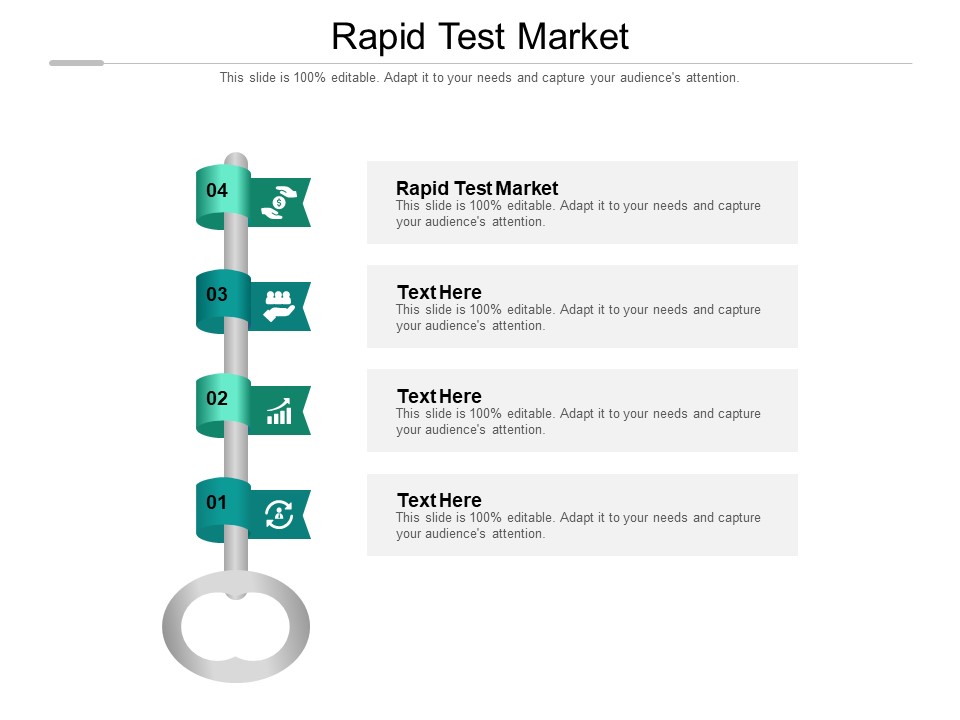 Rapid Test Market

This slide is 100% editable. Adapt it to your needs and capture your audience's attention.

04

Rapid Test Market
This slide is 100% editable. Adapt it to your needs and capture your audience's attention.

03

Text Here
This slide is 100% editable. Adapt it to your needs and capture your audience's attention.

02

Text Here
This slide is 100% editable. Adapt it to your needs and capture your audience's attention.

01

Text Here
This slide is 100% editable. Adapt it to your needs and capture your audience's attention.